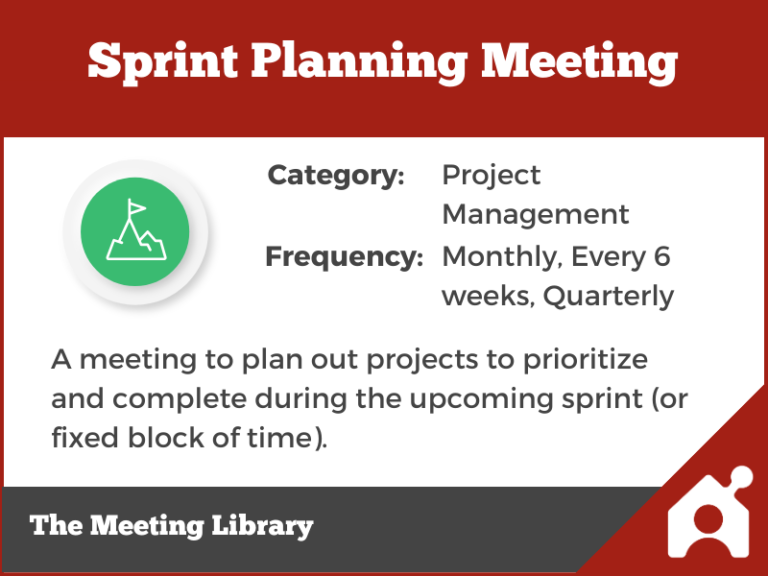 Sprint Planning Meeting

Category: Project Management

Frequency: Monthly, Every 6 weeks, Quarterly

A meeting to plan out projects to prioritize and complete during the upcoming sprint (or fixed block of time).

The Meeting Library